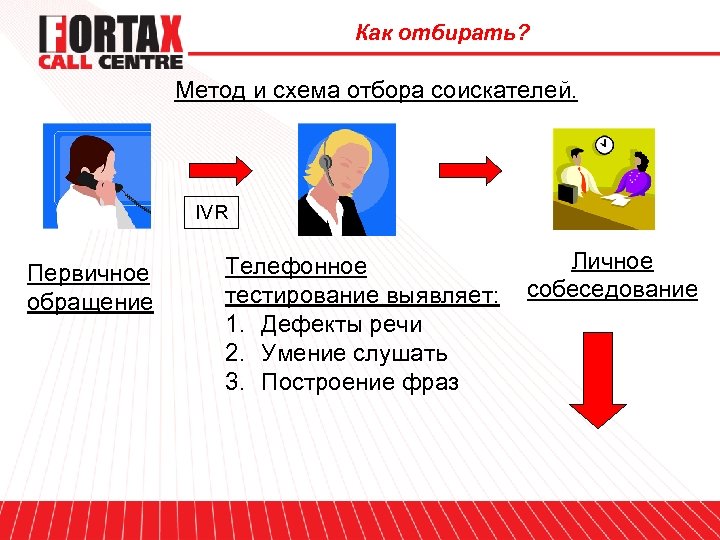 FORTAX
CALL CENTRE

Как отбирать?

Метод и схема отбора соискателей.

IVR

Первичное обращение

Телефонное тестирование выявляет:
1. Дефекты речи
2. Умение слушать
3. Построение фраз

Личное собеседование